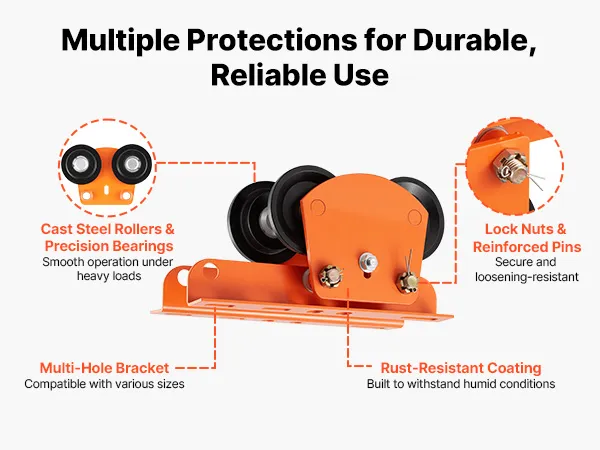 Multiple Protections for Durable, Reliable Use

Cast Steel Rollers & Precision Bearings
Smooth operation under heavy loads

Lock Nuts & Reinforced Pins
Secure and loosening-resistant

Multi-Hole Bracket
Compatible with various sizes

Rust-Resistant Coating
Built to withstand humid conditions